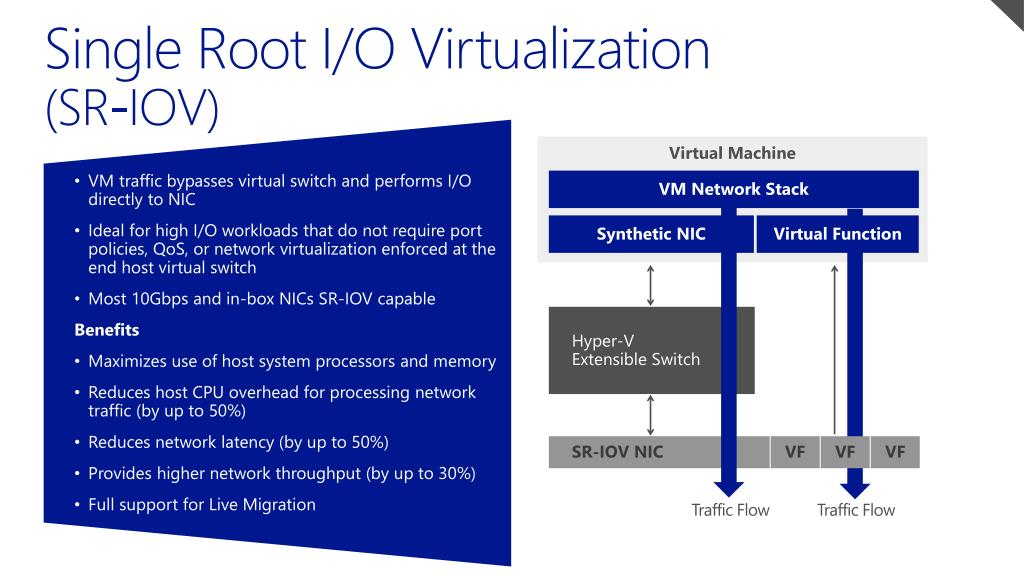 Single Root I/O Virtualization (SR-IOV)

• VM traffic bypasses virtual switch and performs I/O directly to NIC
• Ideal for high I/O workloads that do not require port policies, QoS, or network virtualization enforced at the end host virtual switch
• Most 10Gbps and in-box NICs SR-IOV capable

Benefits
• Maximizes use of host system processors and memory
• Reduces host CPU overhead for processing network traffic (by up to 50%)
• Reduces network latency (by up to 50%)
• Provides higher network throughput (by up to 30%)
• Full support for Live Migration

Virtual Machine
VM Network Stack
Synthetic NIC
Virtual Function
Hyper-V Extensible Switch
SR-IOV NIC
VF
VF
VF
Traffic Flow
Traffic Flow